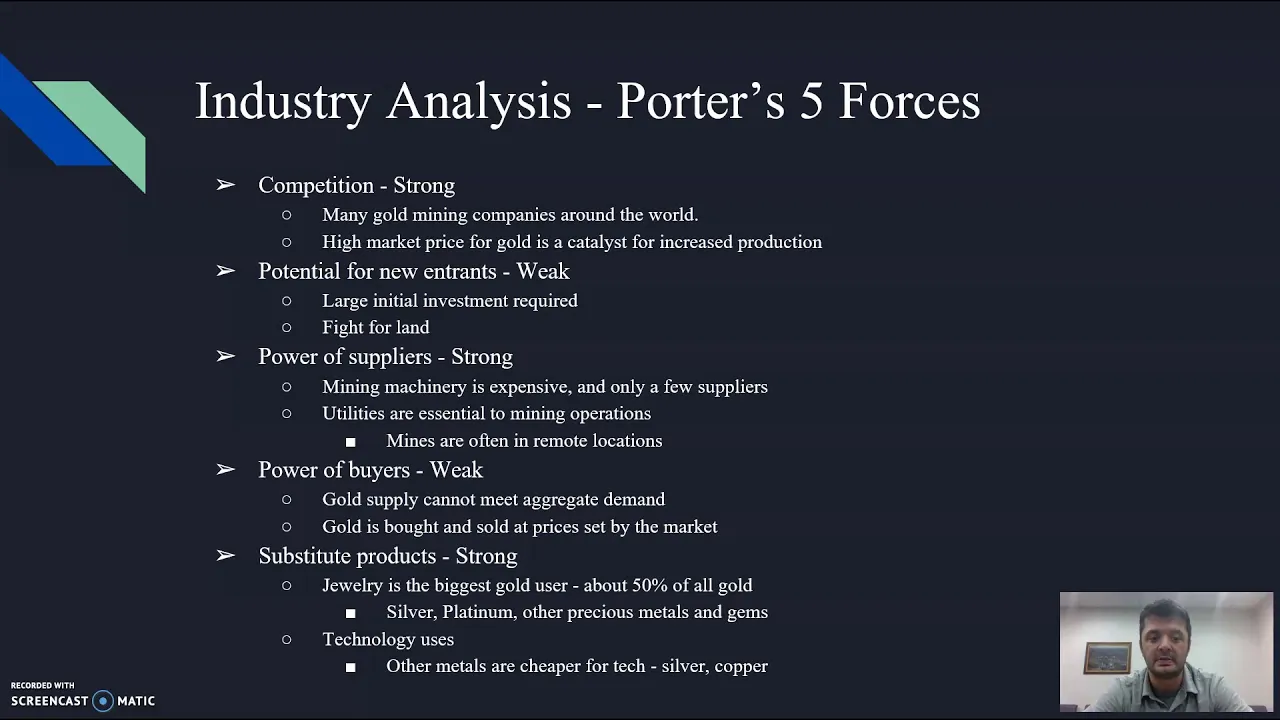 Industry Analysis - Porter's 5 Forces

➢ Competition - Strong
○ Many gold mining companies around the world.
○ High market price for gold is a catalyst for increased production
➢ Potential for new entrants - Weak
○ Large initial investment required
○ Fight for land
➢ Power of suppliers - Strong
○ Mining machinery is expensive, and only a few suppliers
○ Utilities are essential to mining operations
■ Mines are often in remote locations
➢ Power of buyers - Weak
○ Gold supply cannot meet aggregate demand
○ Gold is bought and sold at prices set by the market
➢ Substitute products - Strong
○ Jewelry is the biggest gold user - about 50% of all gold
■ Silver, Platinum, other precious metals and gems
○ Technology uses
■ Other metals are cheaper for tech - silver, copper

RECORDED WITH
SCREENCAST MATIC